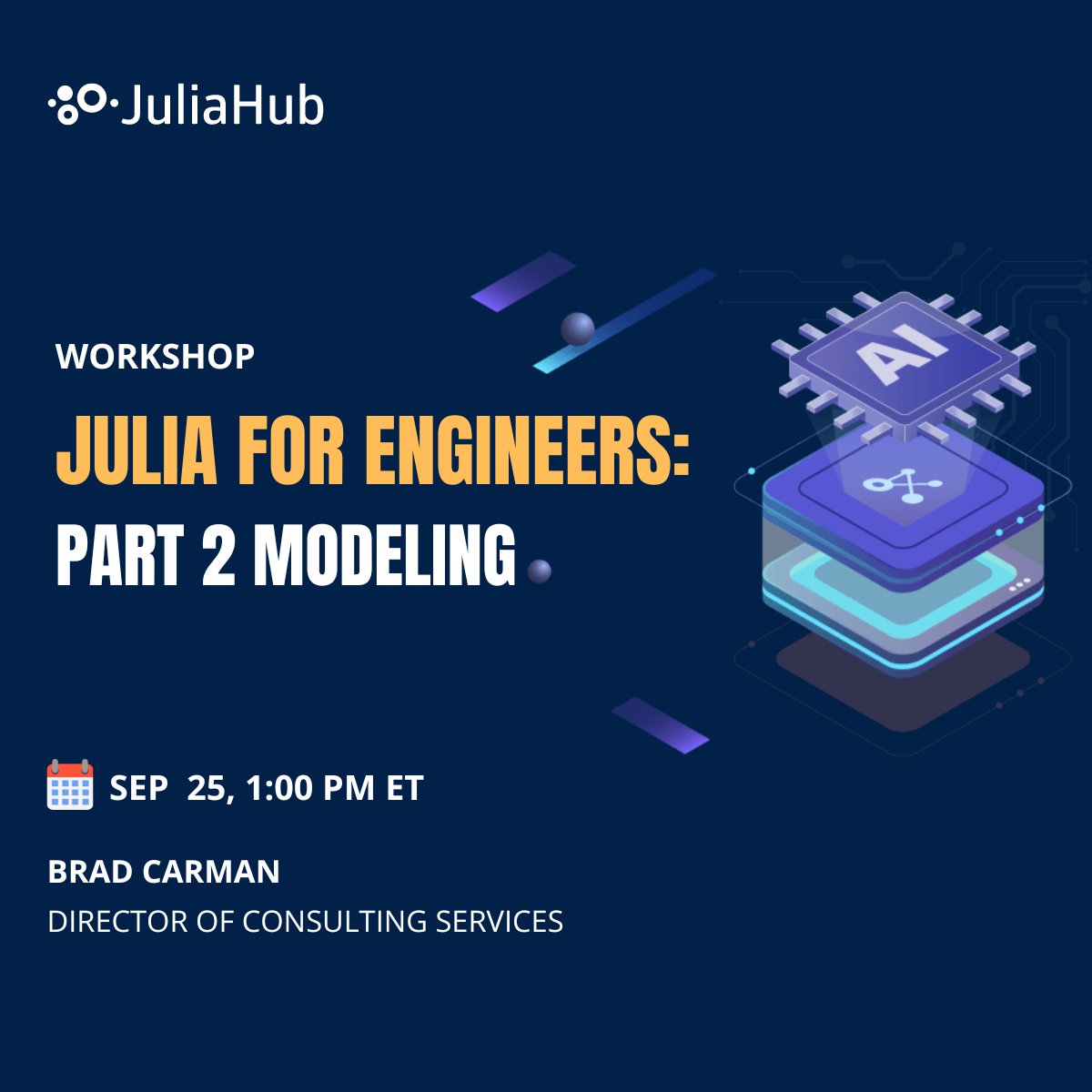 JuliaHub

WORKSHOP

JULIA FOR ENGINEERS:
PART 2 MODELING

AI

SEP 25, 1:00 PM ET

BRAD CARMAN
DIRECTOR OF CONSULTING SERVICES